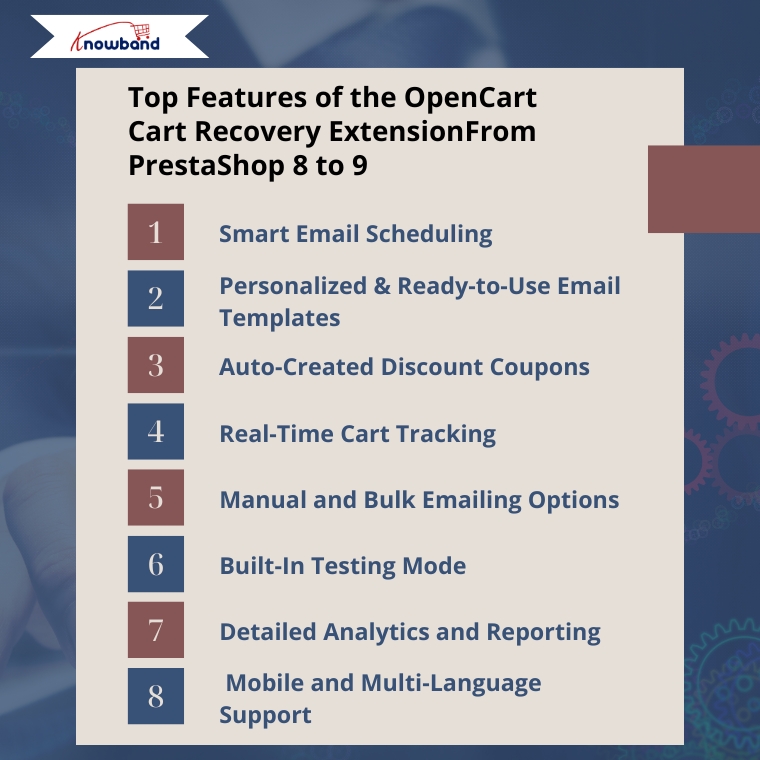 Knowband

Top Features of the OpenCart Cart Recovery ExtensionFrom PrestaShop 8 to 9

1 Smart Email Scheduling

2 Personalized & Ready-to-Use Email Templates

3 Auto-Created Discount Coupons

4 Real-Time Cart Tracking

5 Manual and Bulk Emailing Options

6 Built-In Testing Mode

7 Detailed Analytics and Reporting

8 Mobile and Multi-Language Support